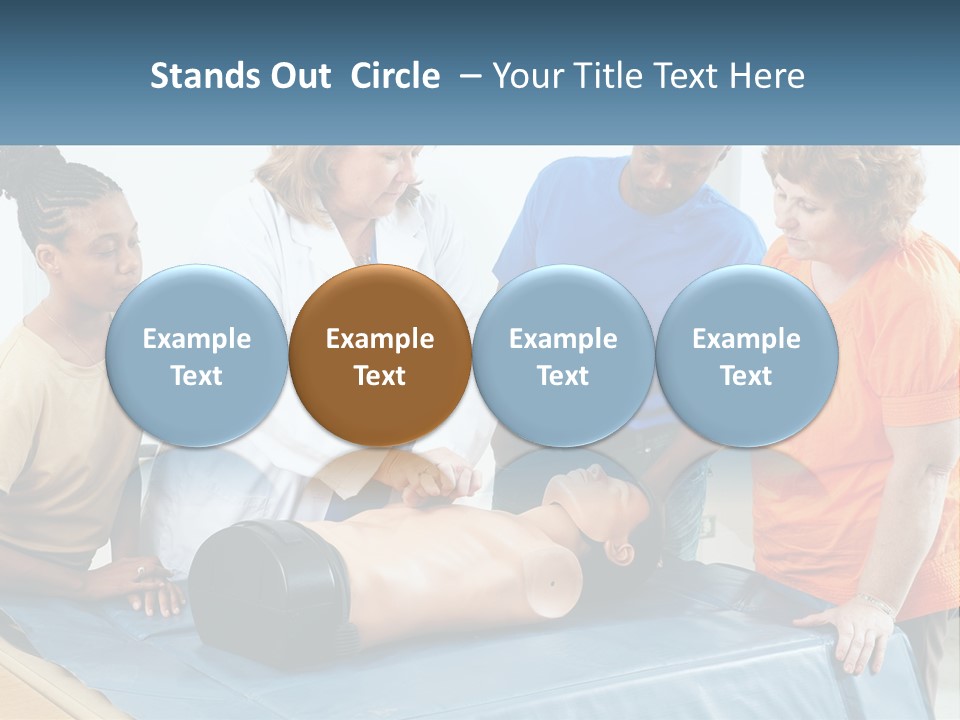 Stands Out Circle – Your Title Text Here

Example Text

Example Text

Example Text

Example Text